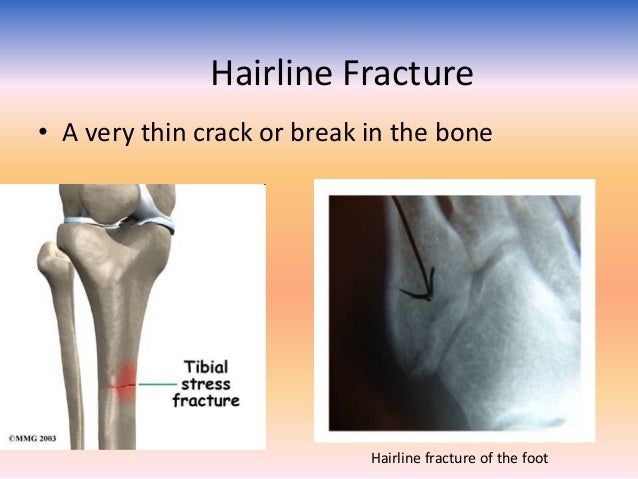 Hairline Fracture

• A very thin crack or break in the bone

Tibial stress fracture

©MMG 2003

Hairline fracture of the foot